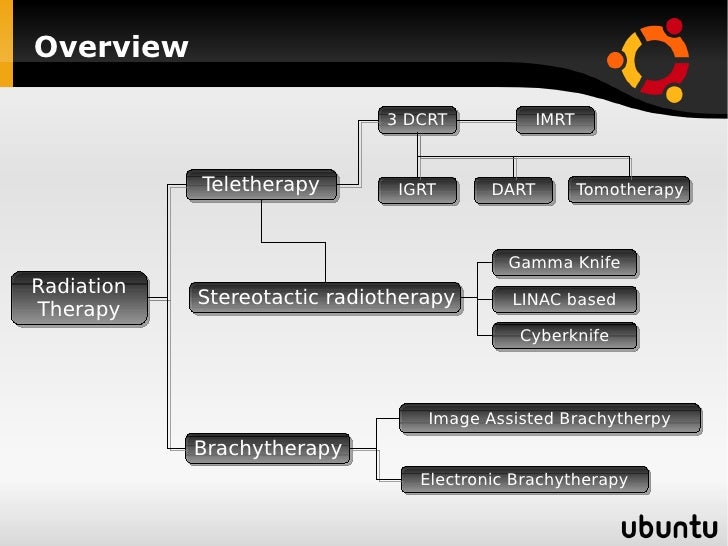 Overview

Radiation Therapy

Teletherapy

3 DCRT

IMRT

IGRT

DART

Tomotherapy

Stereotactic radiotherapy

Gamma Knife

LINAC based

Cyberknife

Brachytherapy

Image Assisted Brachytherpy

Electronic Brachytherapy

ubuntu